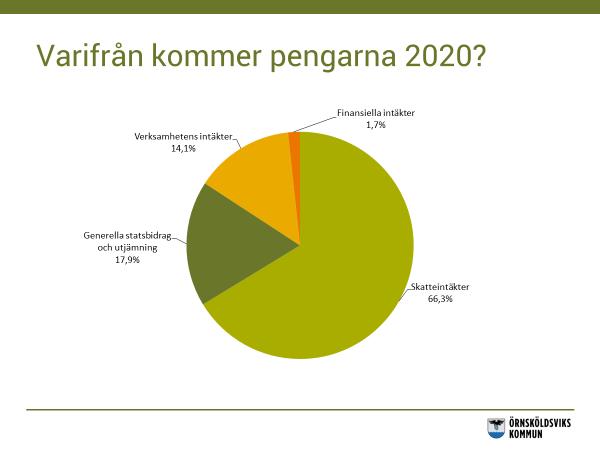 Varifrån kommer pengarna 2020?

Finansiella intäkter
1,7%

Verksamhetens intäkter
14,1%

Generella statsbidrag och utjämning
17,9%

Skatteintäkter
66,3%

ÖRNSKÖLDSVIKS KOMMUN